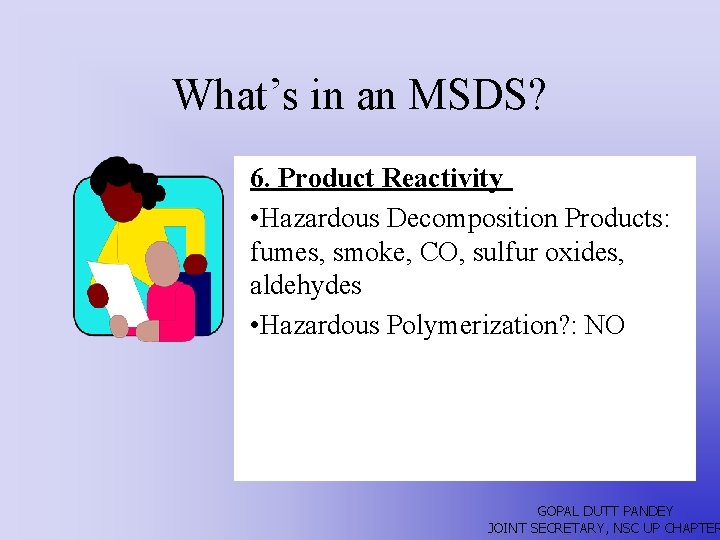 What's in an MSDS?

6. Product Reactivity

•Hazardous Decomposition Products: fumes, smoke, CO, sulfur oxides, aldehydes

•Hazardous Polymerization?: NO

GOPAL DUTT PANDEY
JOINT SECRETARY, NSC UP CHAPTER